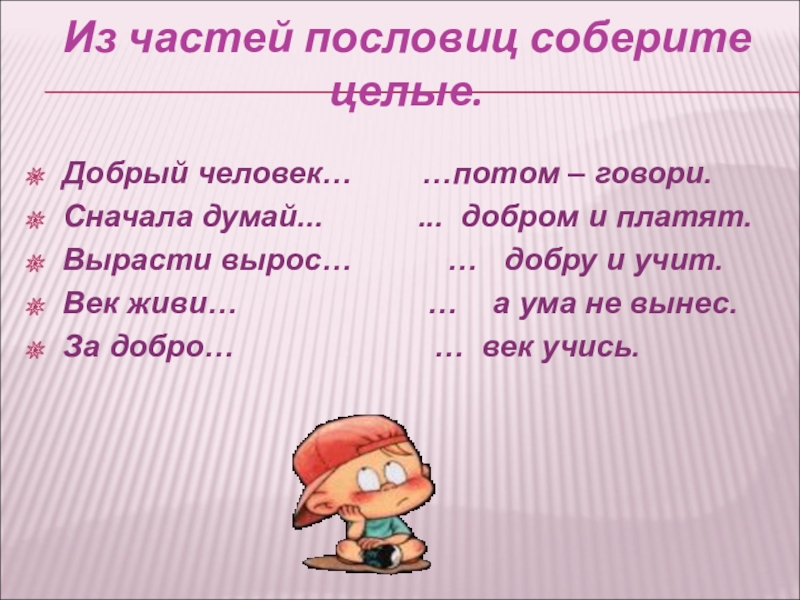 Из частей пословиц соберите целые.

Добрый человек… …потом – говори.
Сначала думай... ... добром и платят.
Вырасти вырос… … добру и учит.
Век живи… … а ума не вынес.
За добро… … век учись.